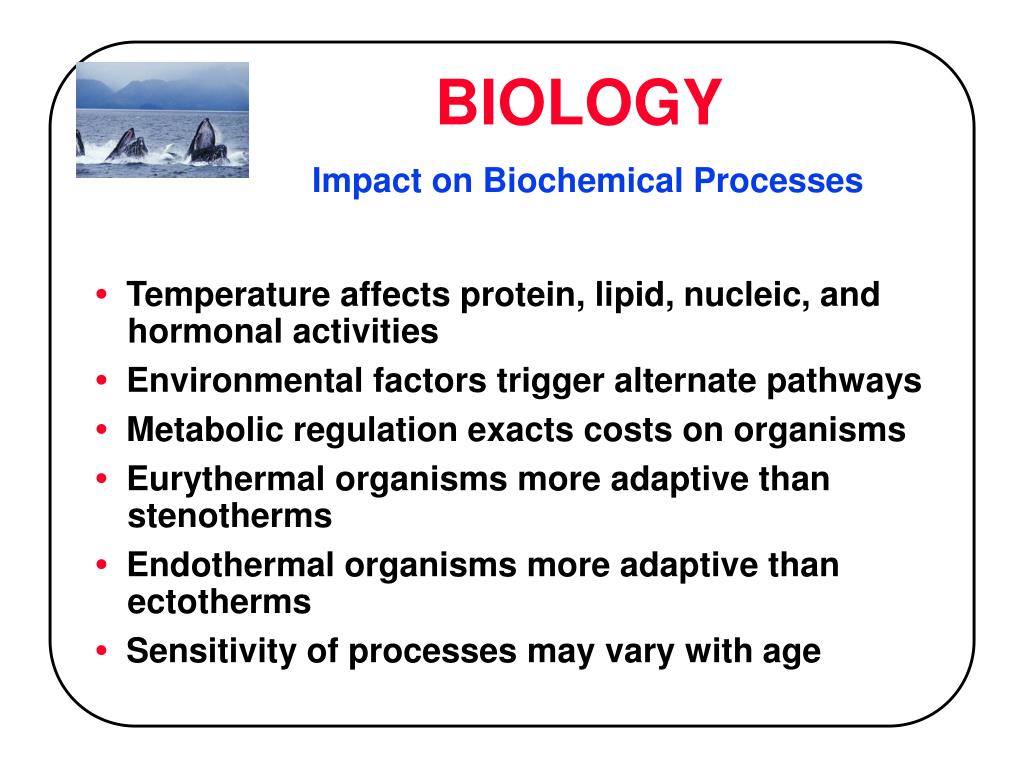 BIOLOGY

Impact on Biochemical Processes

• Temperature affects protein, lipid, nucleic, and hormonal activities
• Environmental factors trigger alternate pathways
• Metabolic regulation exacts costs on organisms
• Eurythermal organisms more adaptive than stenotherms
• Endothermal organisms more adaptive than ectotherms
• Sensitivity of processes may vary with age